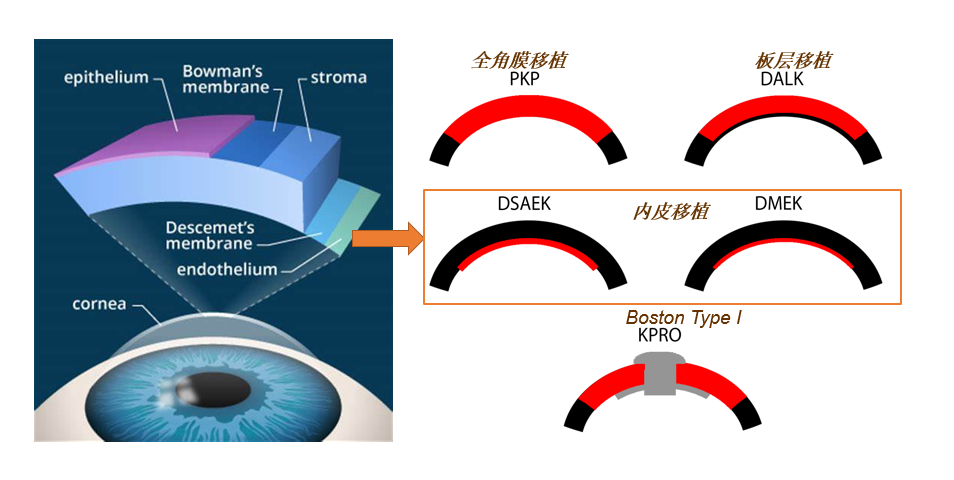 epithelium
Bowman's membrane
stroma
Descemet's membrane
endothelium
cornea

全角膜移植
PKP

板层移植
DALK

DSAEK
内皮移植
DMEK

Boston Type I
KPRO